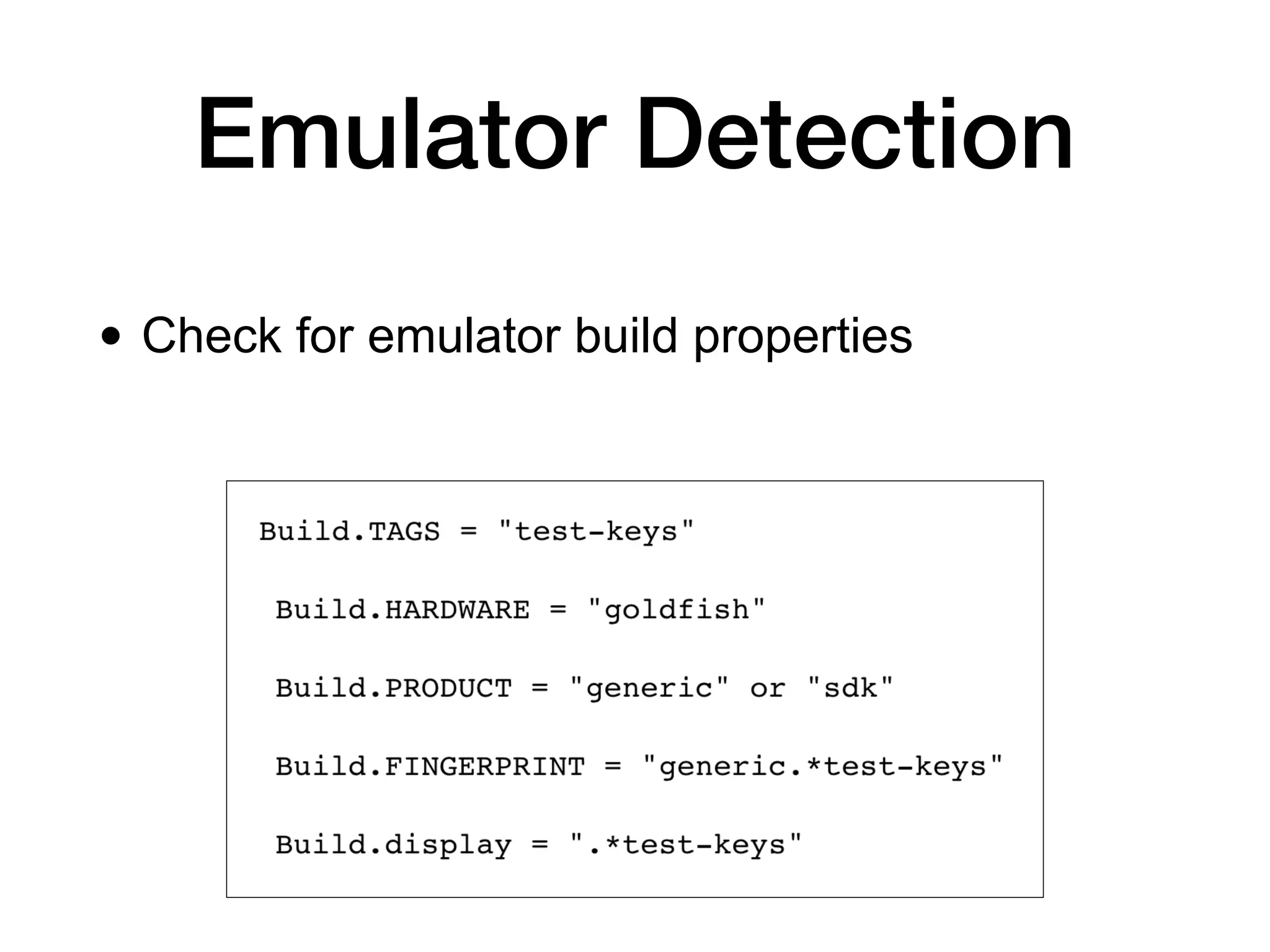 Emulator Detection

• Check for emulator build properties

Build.TAGS = "test-keys"

Build.HARDWARE = "goldfish"

Build.PRODUCT = "generic" or "sdk"

Build.FINGERPRINT = "generic.*test-keys"

Build.display = ".*test-keys"